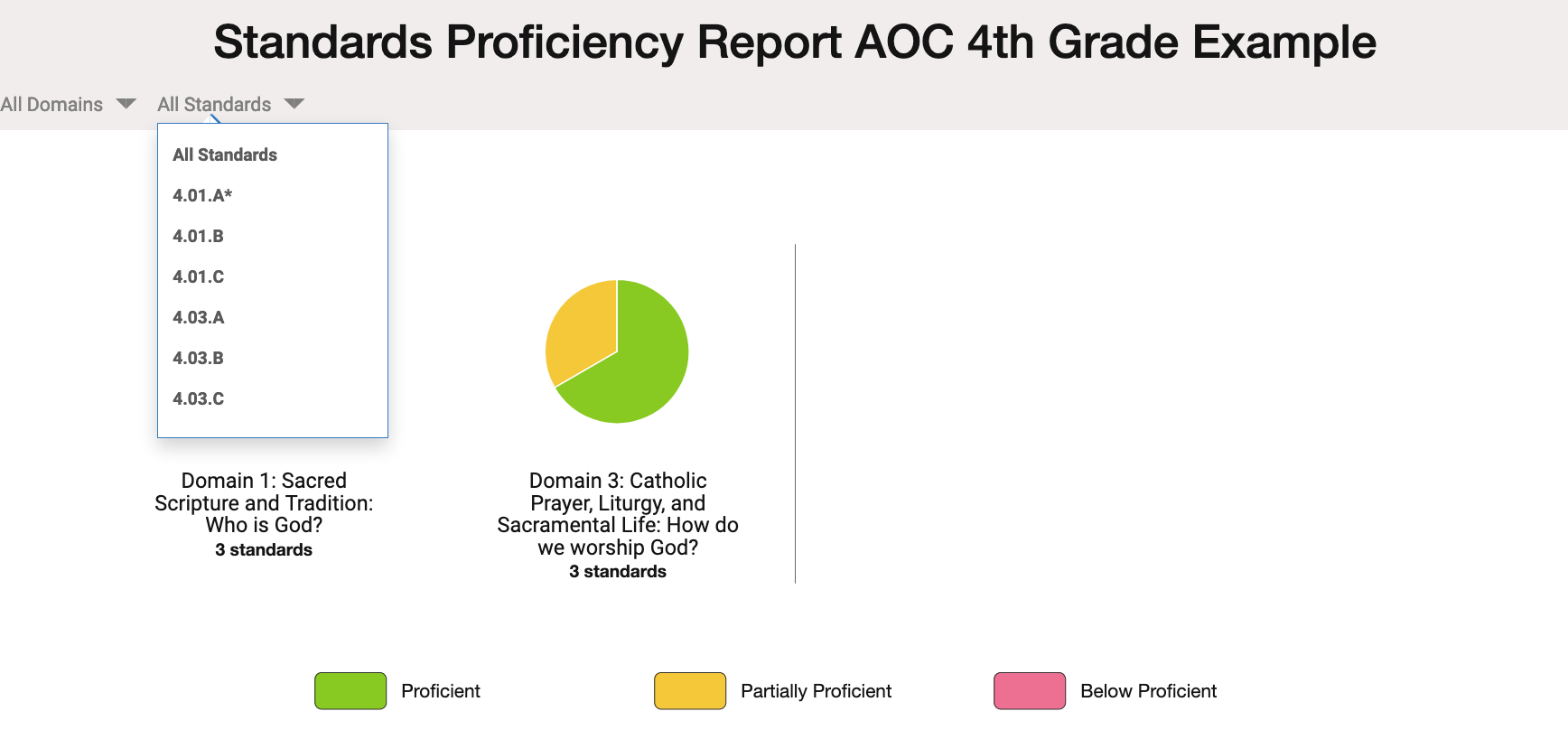 Standards Proficiency Report AOC 4th Grade Example

All Domains All Standards

All Standards
4.01.A*
4.01.B
4.01.C
4.03.A
4.03.B
4.03.C

Domain 1: Sacred Scripture and Tradition: Who is God?
3 standards

Domain 3: Catholic Prayer, Liturgy, and Sacramental Life: How do we worship God?
3 standards

Proficient Partially Proficient Below Proficient